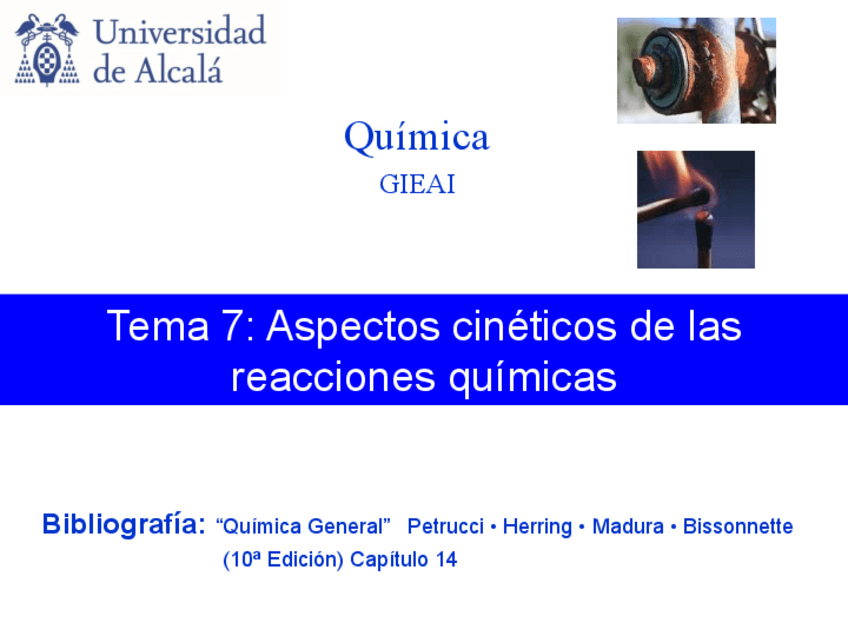 Universidad de Alcalá

Química

GIEAI

Tema 7: Aspectos cinéticos de las reacciones químicas

Bibliografía: “Química General” Petrucci • Herring • Madura • Bissonnette (10ª Edición) Capítulo 14